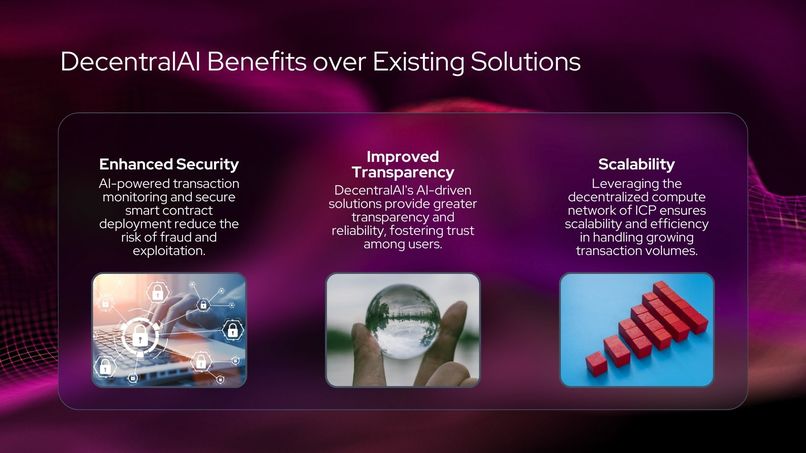 DecentralAI Benefits over Existing Solutions

Enhanced Security

AI-powered transaction monitoring and secure smart contract deployment reduce the risk of fraud and exploitation.

Improved Transparency

DecentralAI's AI-driven solutions provide greater transparency and reliability, fostering trust among users.

Scalability

Leveraging the decentralized compute network of ICP ensures scalability and efficiency in handling growing transaction volumes.